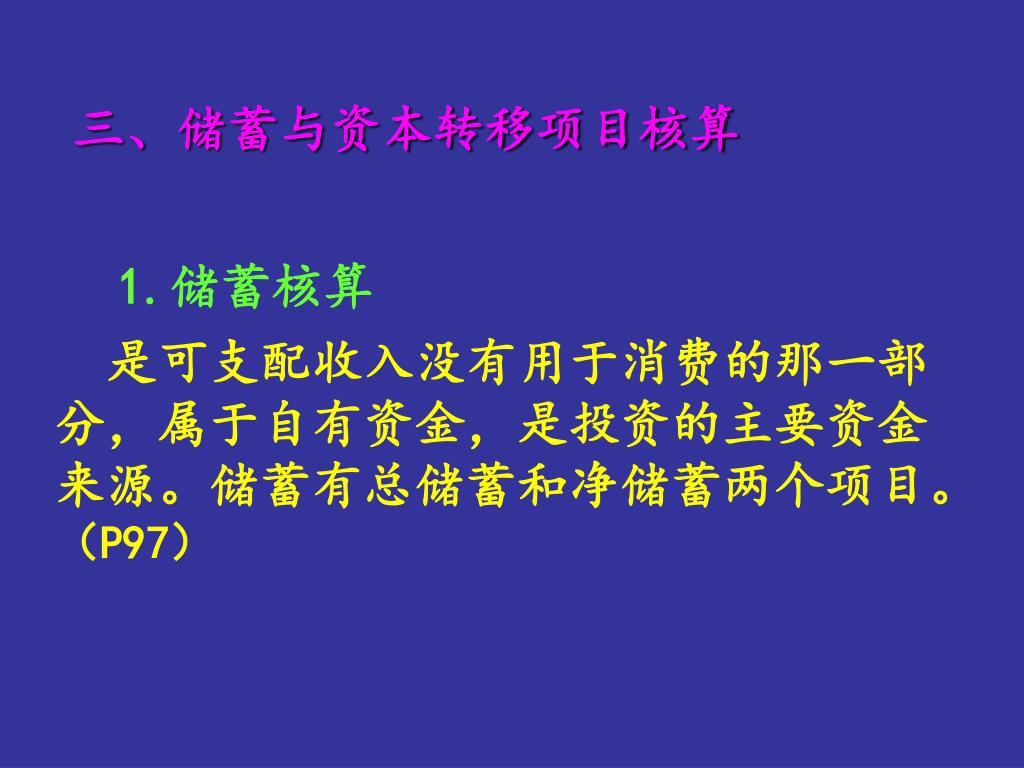 三、储蓄与资本转移项目核算

1.储蓄核算

是可支配收入没有用于消费的那一部分，属于自有资金，是投资的主要资金来源。储蓄有总储蓄和净储蓄两个项目。（P97）